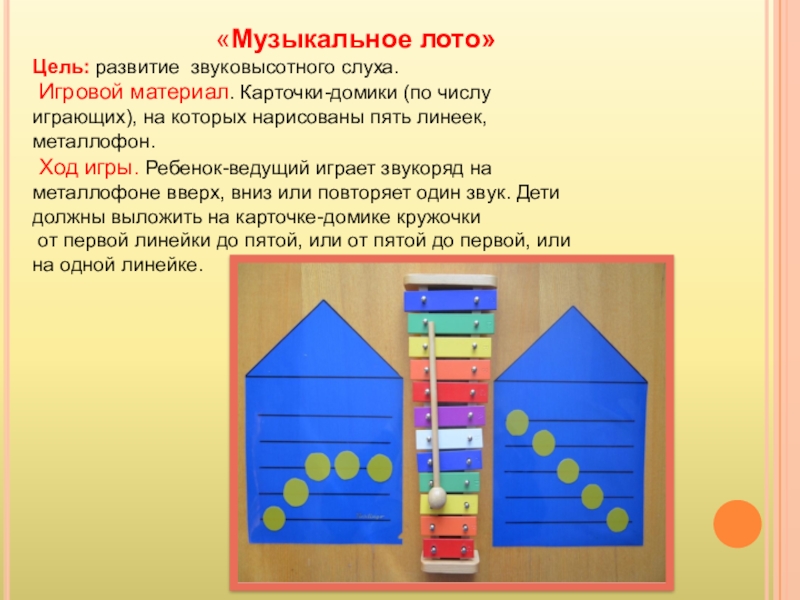 «Музыкальное лото»

Цель: развитие звуковысотного слуха.

Игровой материал. Карточки-домики (по числу играющих), на которых нарисованы пять линеек, металлофон.

Ход игры. Ребенок-ведущий играет звукоряд на металлофоне вверх, вниз или повторяет один звук. Дети должны выложить на карточке-домике кружочки от первой линейки до пятой, или от пятой до первой, или на одной линейке.